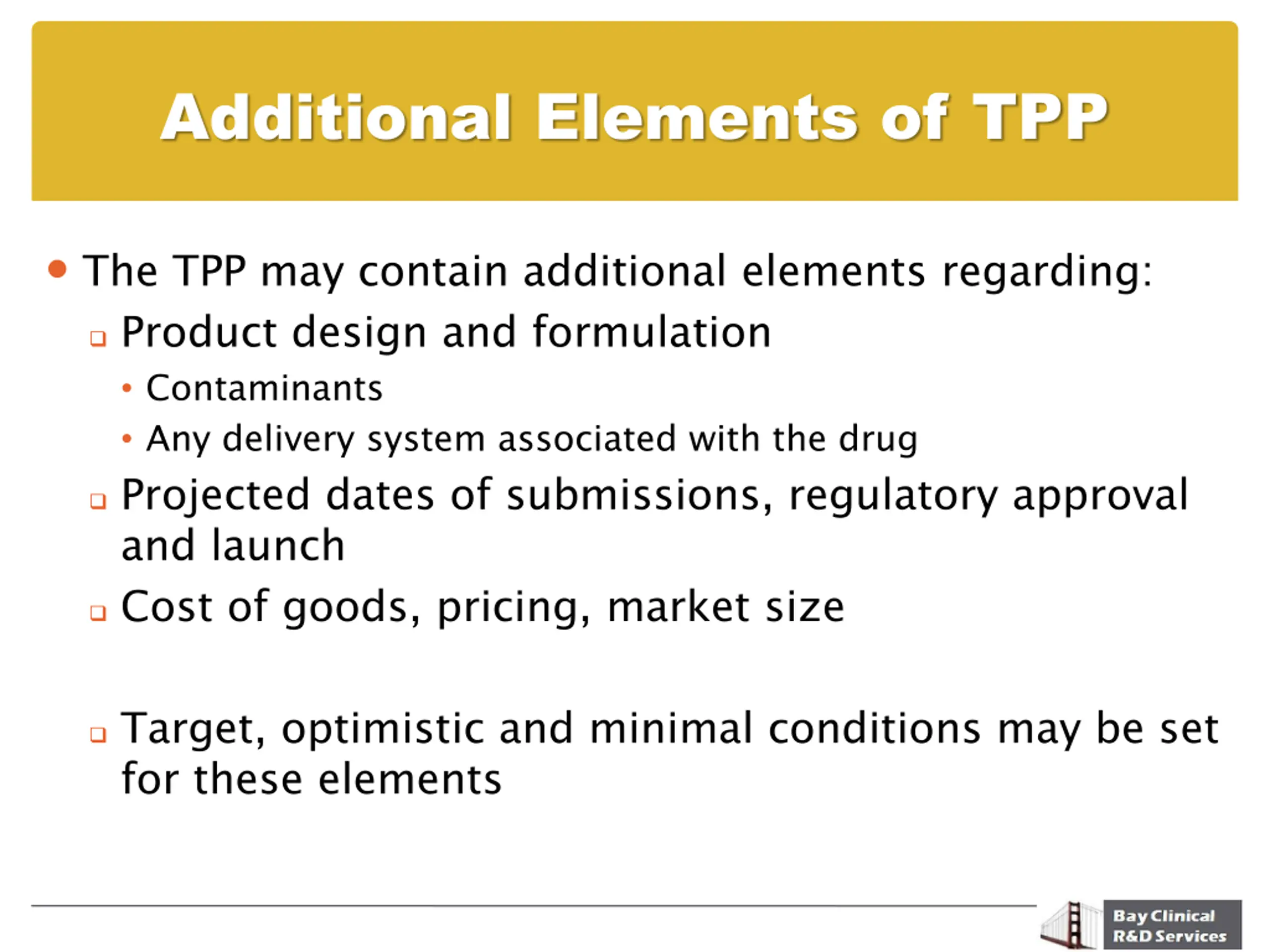 Additional Elements of TPP

The TPP may contain additional elements regarding:

Product design and formulation

Contaminants

Any delivery system associated with the drug

Projected dates of submissions, regulatory approval and launch

Cost of goods, pricing, market size

Target, optimistic and minimal conditions may be set for these elements

Bay Clinical R&D Services